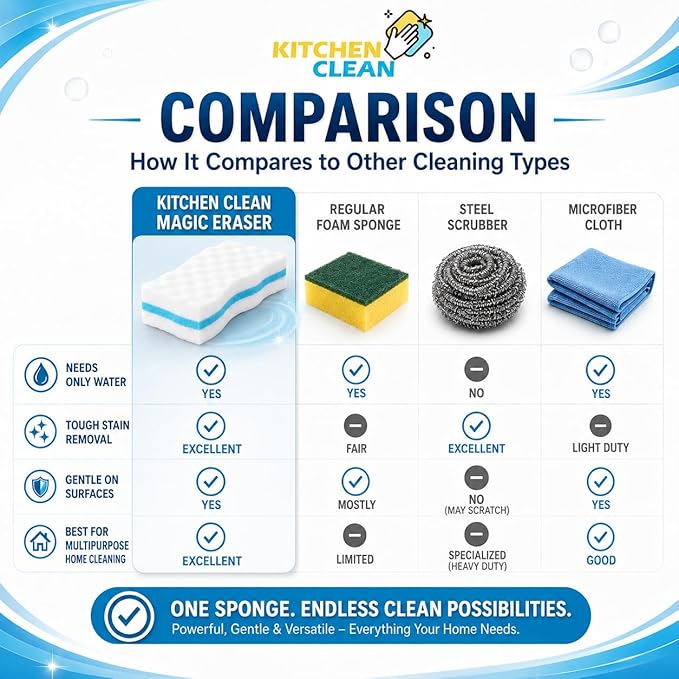 KITCHEN CLEAN

COMPARISON

How It Compares to Other Cleaning Types

| | KITCHEN CLEAN MAGIC ERASER | REGULAR FOAM SPONGE | STEEL SCRUBBER | MICROFIBER CLOTH |
|---|---|---|---|---|
| NEEDS ONLY WATER | YES | YES | NO | YES |
| TOUGH STAIN REMOVAL | EXCELLENT | FAIR | EXCELLENT | LIGHT DUTY |
| GENTLE ON SURFACES | YES | MOSTLY | NO (MAY SCRATCH) | YES |
| BEST FOR MULTIPURPOSE HOME CLEANING | EXCELLENT | LIMITED | SPECIALIZED (HEAVY DUTY) | GOOD |

ONE SPONGE. ENDLESS CLEAN POSSIBILITIES.
Powerful, Gentle & Versatile – Everything Your Home Needs.